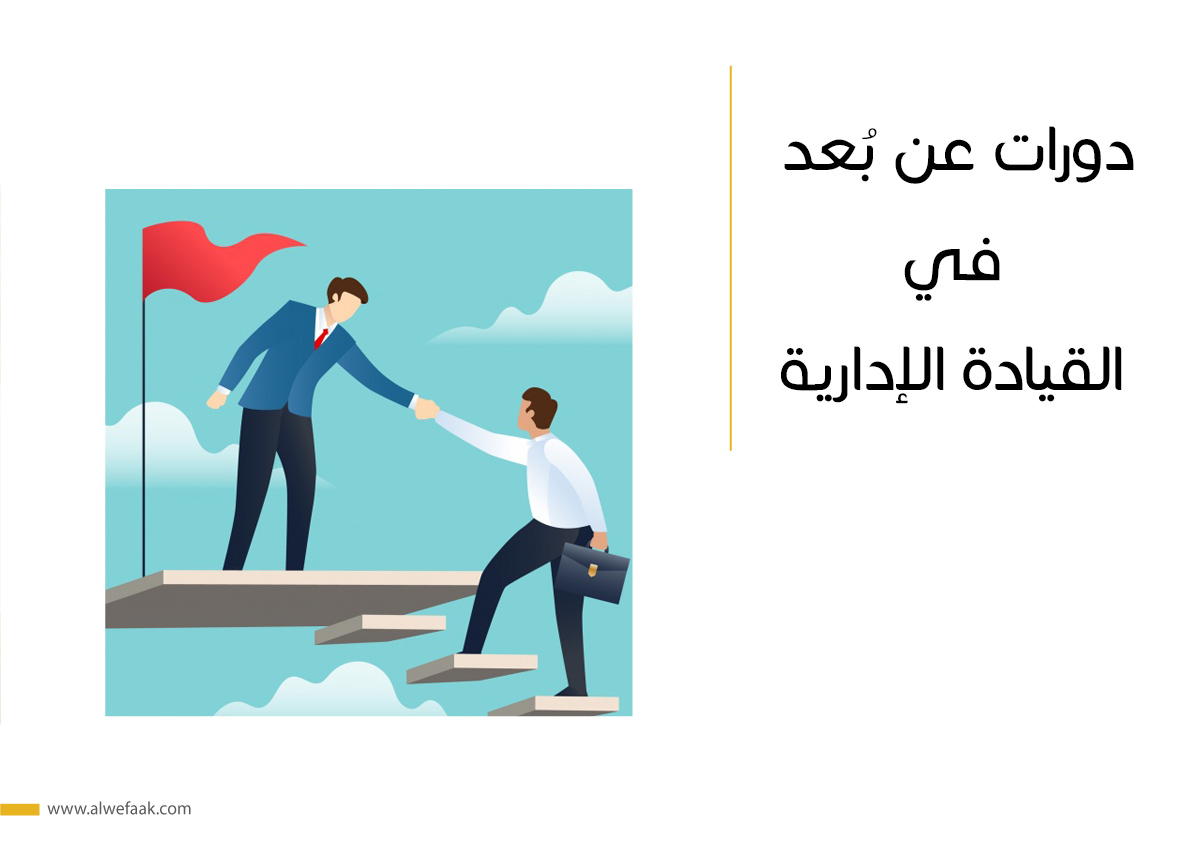 دورات عن بُعد
في
القيادة الإدارية

www.alwefaak.com